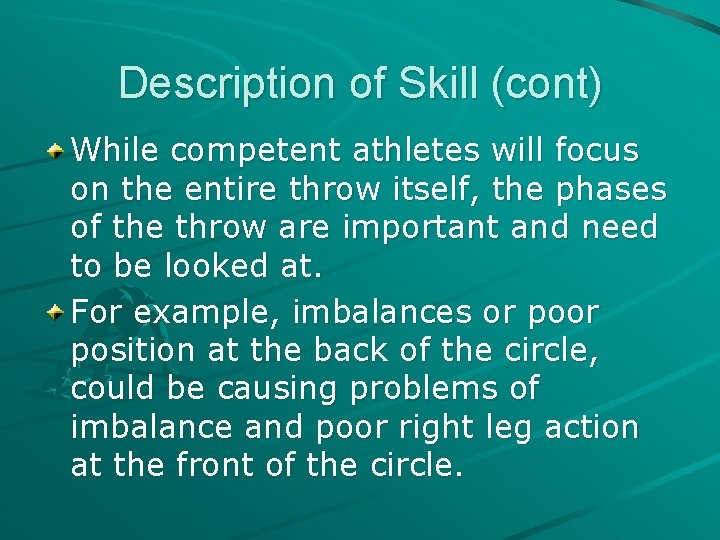 Description of Skill (cont)

While competent athletes will focus on the entire throw itself, the phases of the throw are important and need to be looked at.

For example, imbalances or poor position at the back of the circle, could be causing problems of imbalance and poor right leg action at the front of the circle.